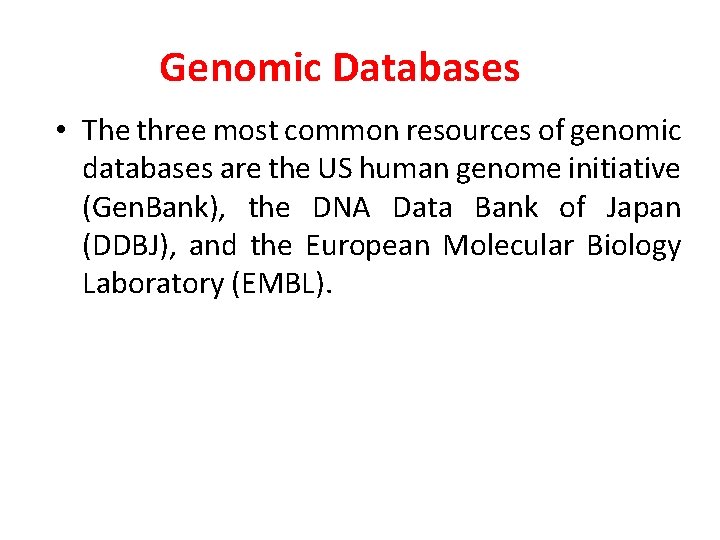 Genomic Databases

• The three most common resources of genomic databases are the US human genome initiative (GenBank), the DNA Data Bank of Japan (DDBJ), and the European Molecular Biology Laboratory (EMBL).